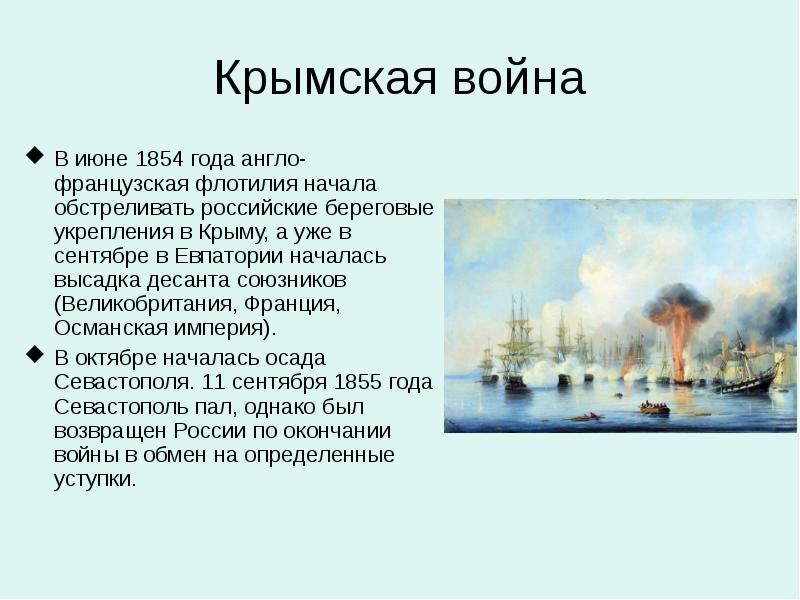 Крымская война

◆ В июне 1854 года англо-французская флотилия начала обстреливать российские береговые укрепления в Крыму, а уже в сентябре в Евпатории началась высадка десанта союзников (Великобритания, Франция, Османская империя).

◆ В октябре началась осада Севастополя. 11 сентября 1855 года Севастополь пал, однако был возвращен России по окончании войны в обмен на определенные уступки.